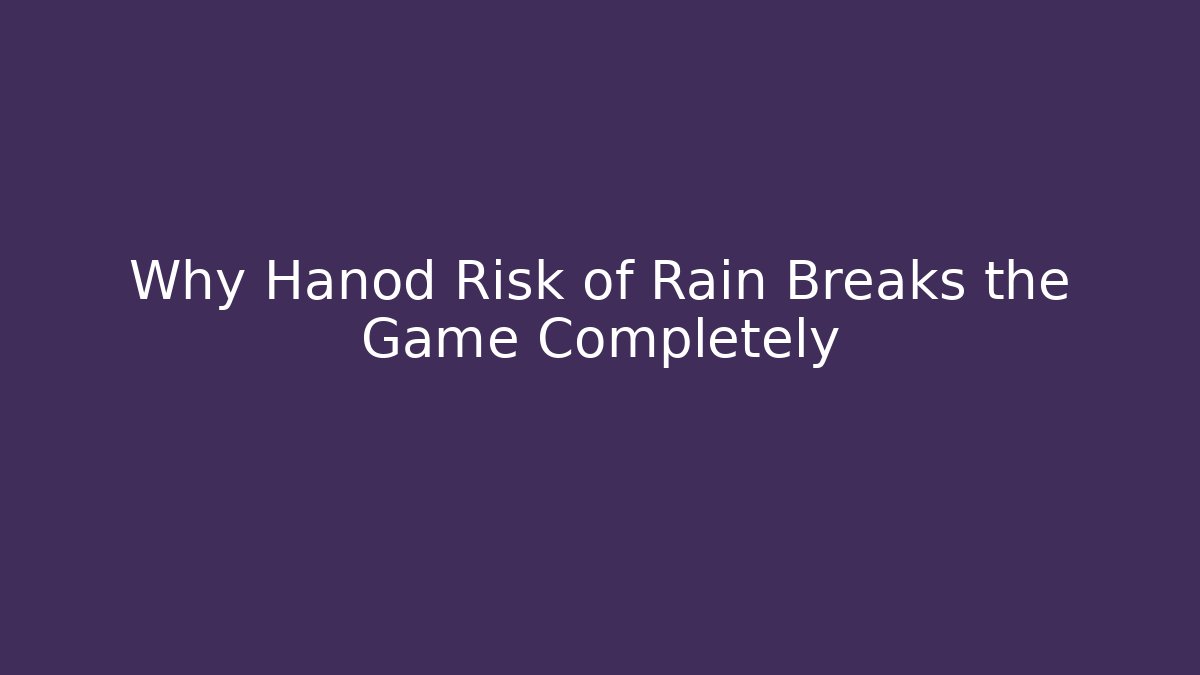 Why Hanod Risk of Rain Breaks the Game Completely